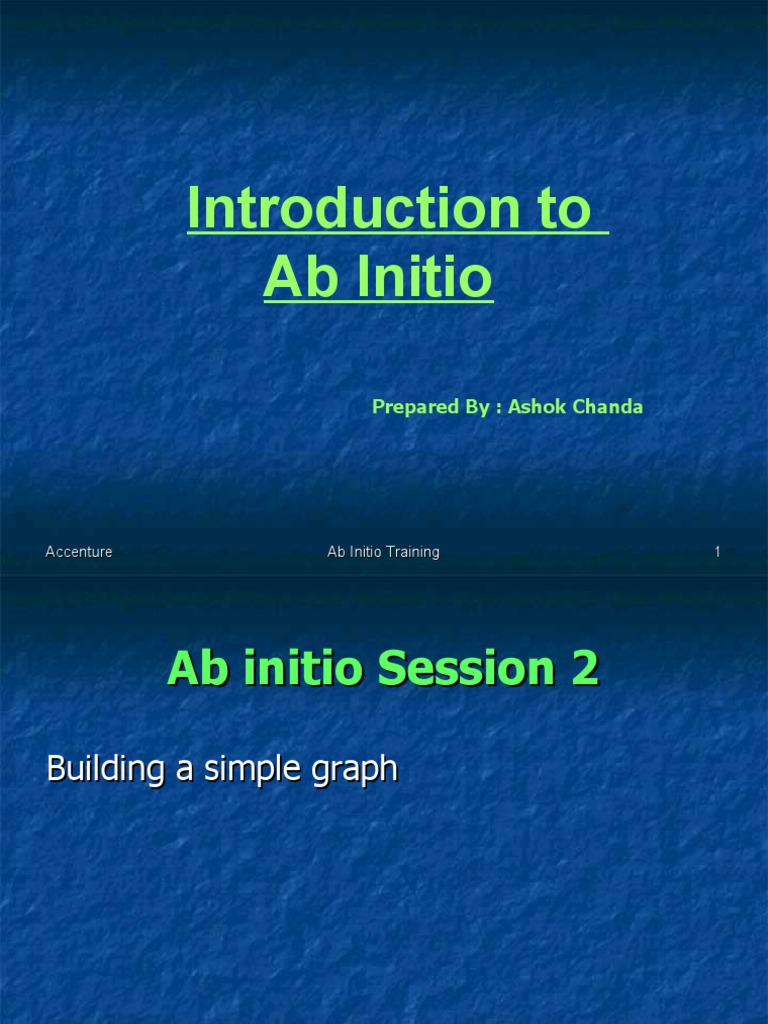 Introduction to Ab Initio

Prepared By : Ashok Chanda

Accenture

Ab Initio Training

1

Ab initio Session 2

Building a simple graph